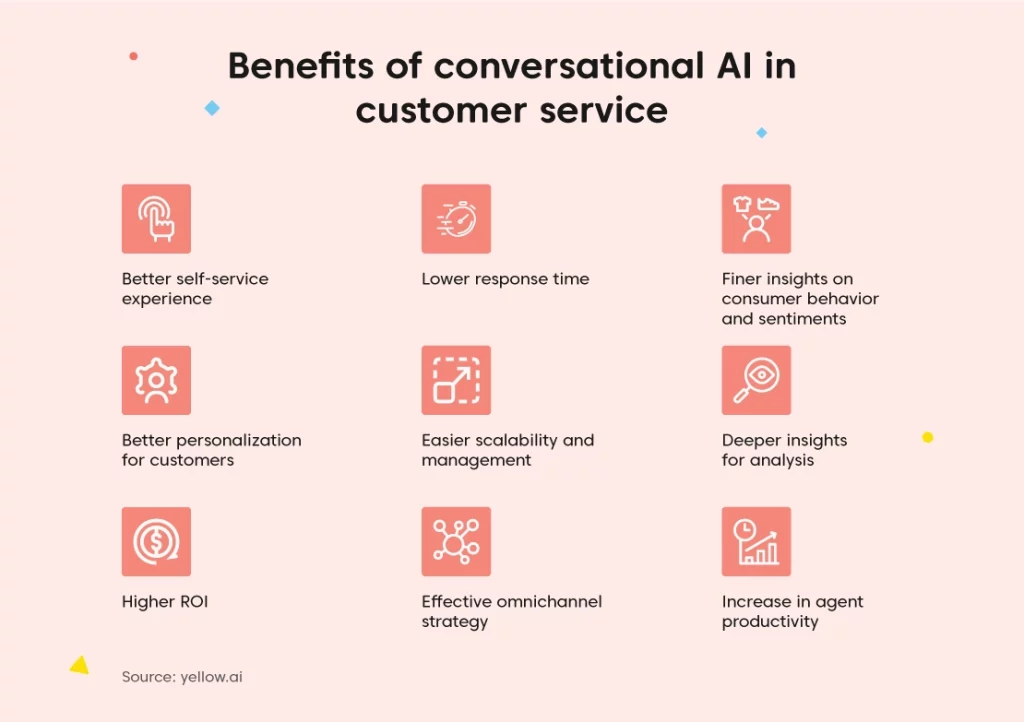 Benefits of conversational AI in customer service

Better self-service experience

Lower response time

Finer insights on consumer behavior and sentiments

Better personalization for customers

Easier scalability and management

Deeper insights for analysis

Higher ROI

Effective omnichannel strategy

Increase in agent productivity

Source: yellow.ai